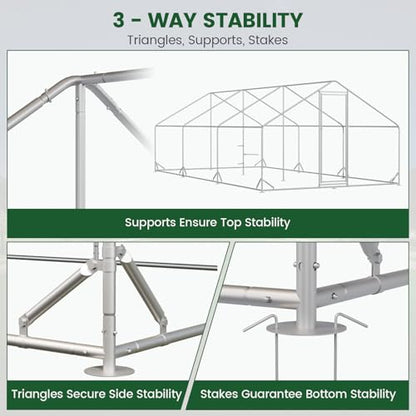 3 - WAY STABILITY
Triangles, Supports, Stakes

Supports Ensure Top Stability

Triangles Secure Side Stability

Stakes Guarantee Bottom Stability